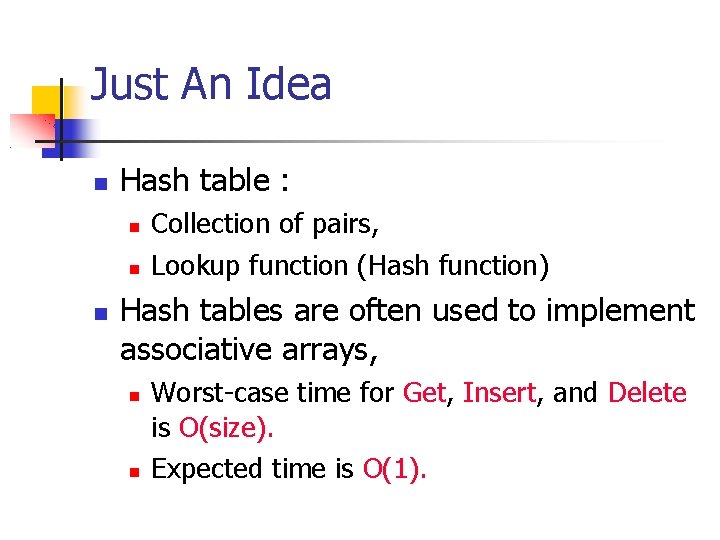 Just An Idea

- Hash table :
  - Collection of pairs,
  - Lookup function (Hash function)
- Hash tables are often used to implement associative arrays,
  - Worst-case time for Get, Insert, and Delete is O(size).
  - Expected time is O(1).